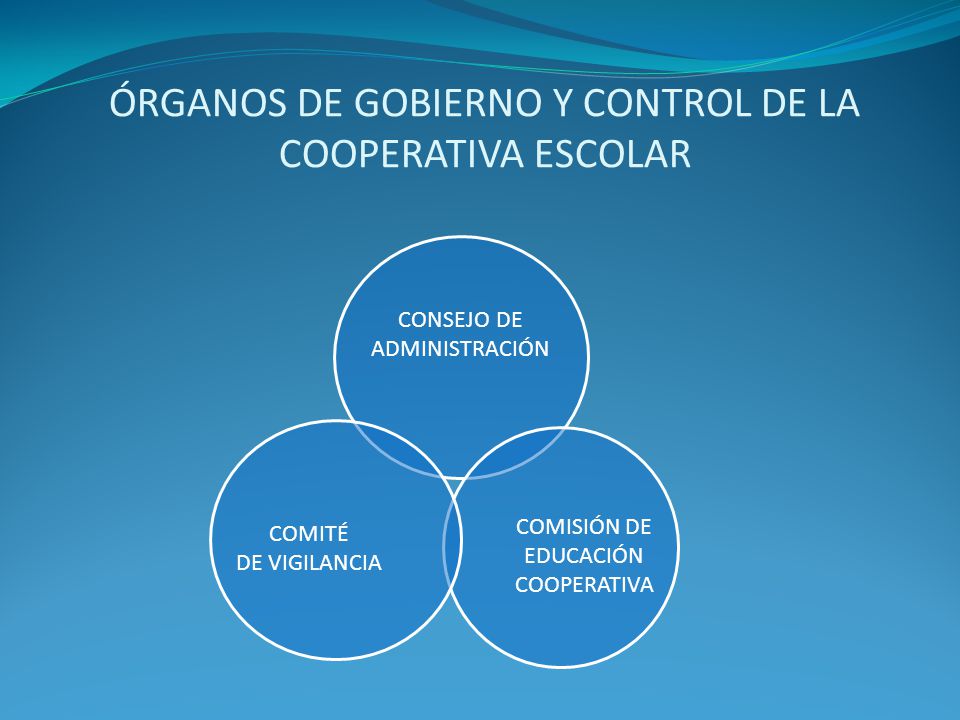 ÓRGANOS DE GOBIERNO Y CONTROL DE LA COOPERATIVA ESCOLAR

CONSEJO DE ADMINISTRACIÓN

COMITÉ DE VIGILANCIA

COMISIÓN DE EDUCACIÓN COOPERATIVA